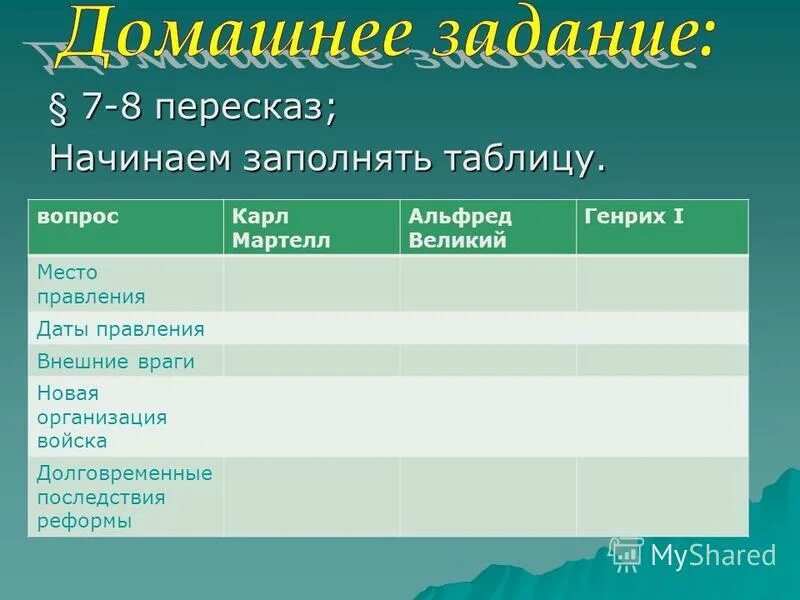 Домашнее задание:

§ 7-8 пересказ;

Начинаем заполнять таблицу.

| вопрос | Карл Мартелл | Альфред Великий | Генрих I |
|---|---|---|---|
| Место правления | | | |
| Даты правления | | | |
| Внешние враги | | | |
| Новая организация войска | | | |
| Долговременные последствия реформы | | | |

MyShared